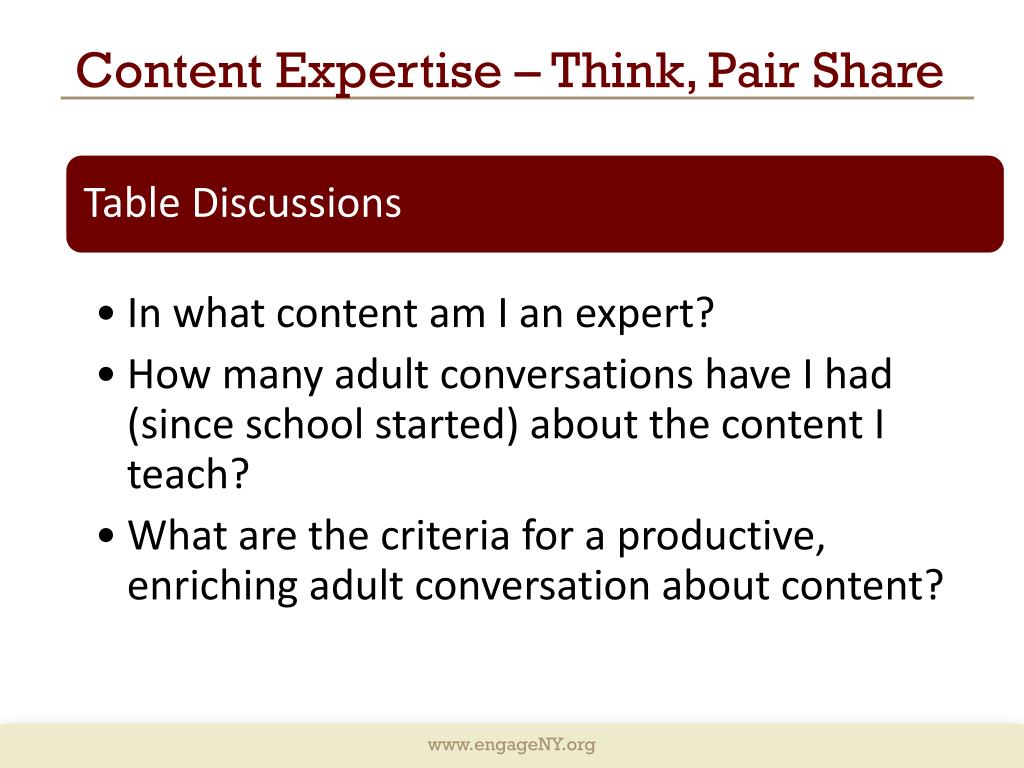 Content Expertise – Think, Pair Share

Table Discussions

• In what content am I an expert?
• How many adult conversations have I had (since school started) about the content I teach?
• What are the criteria for a productive, enriching adult conversation about content?

www.engageNY.org